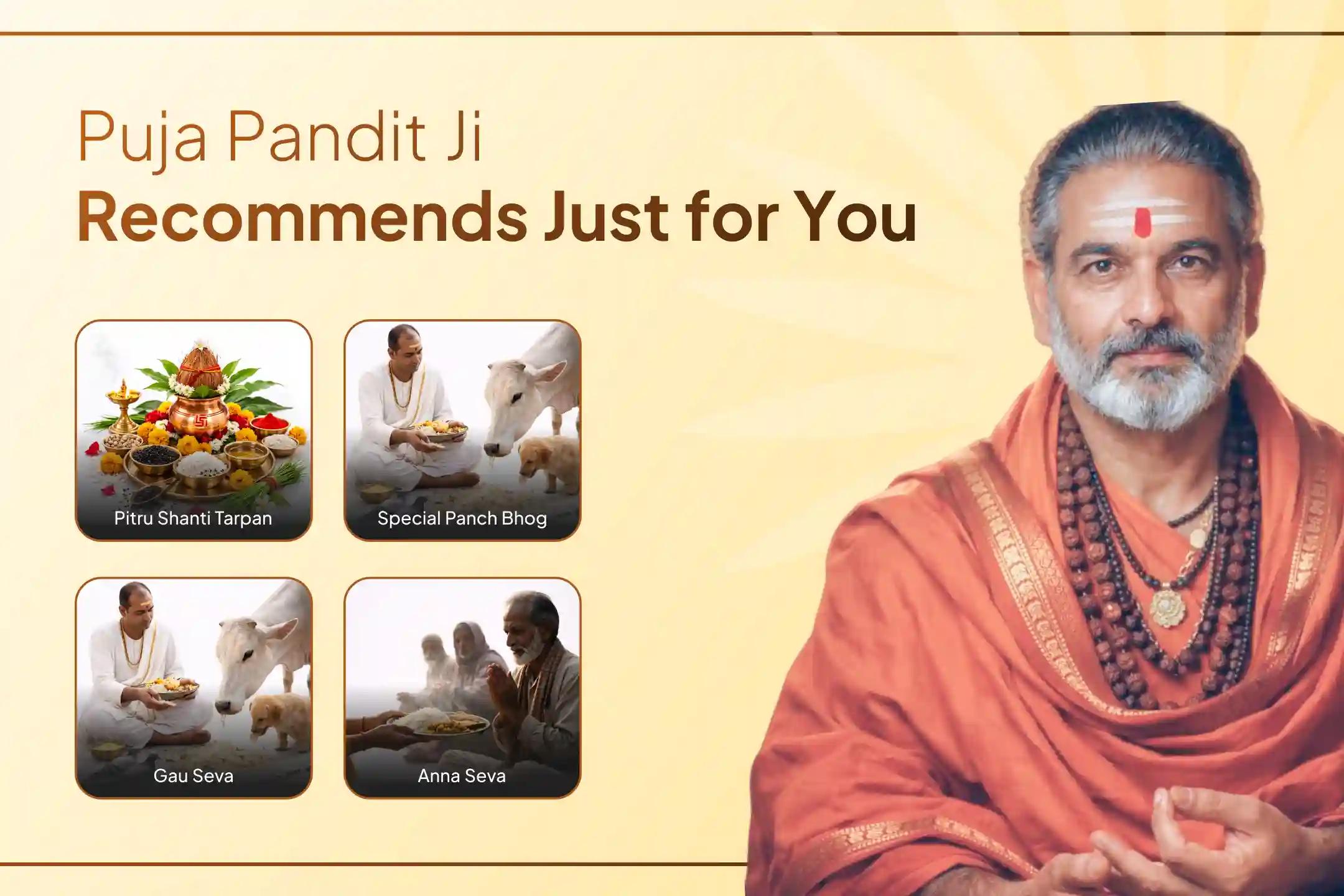 Puja Pandit Ji
Recommends Just for You

Pitru Shanti Tarpan

Special Panch Bhog

Gau Seva

Anna Seva